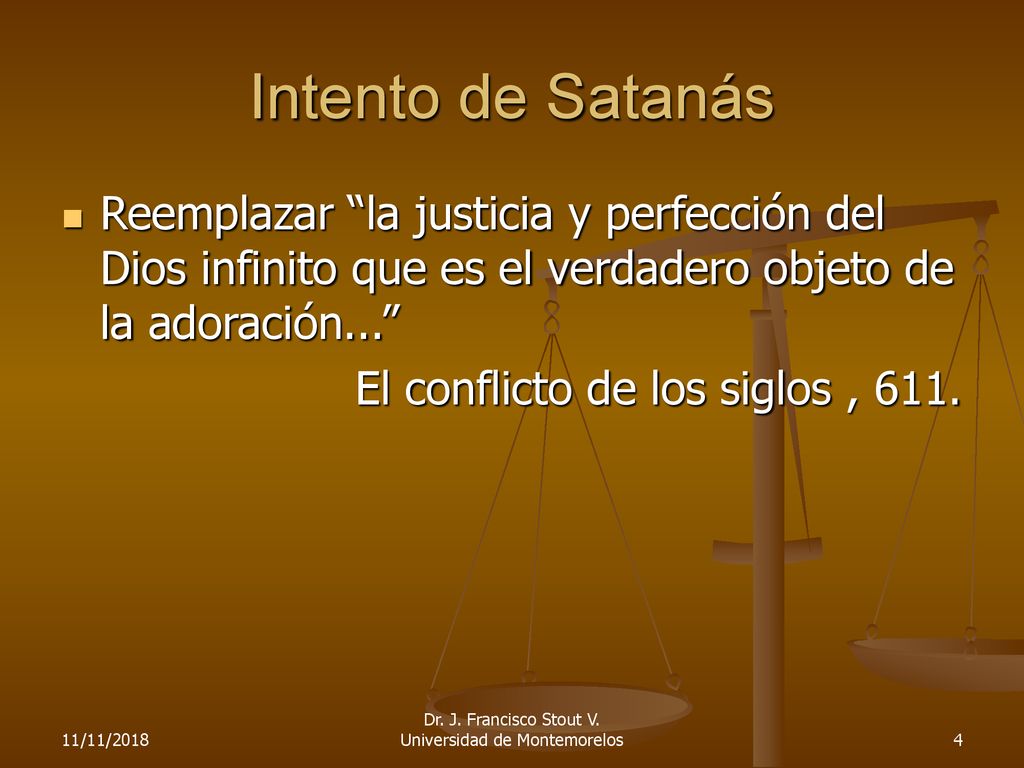 Intento de Satanás

Reemplazar “la justicia y perfección del Dios infinito que es el verdadero objeto de la adoración...”

El conflicto de los siglos , 611.

11/11/2018

Dr. J. Francisco Stout V.
Universidad de Montemorelos

4